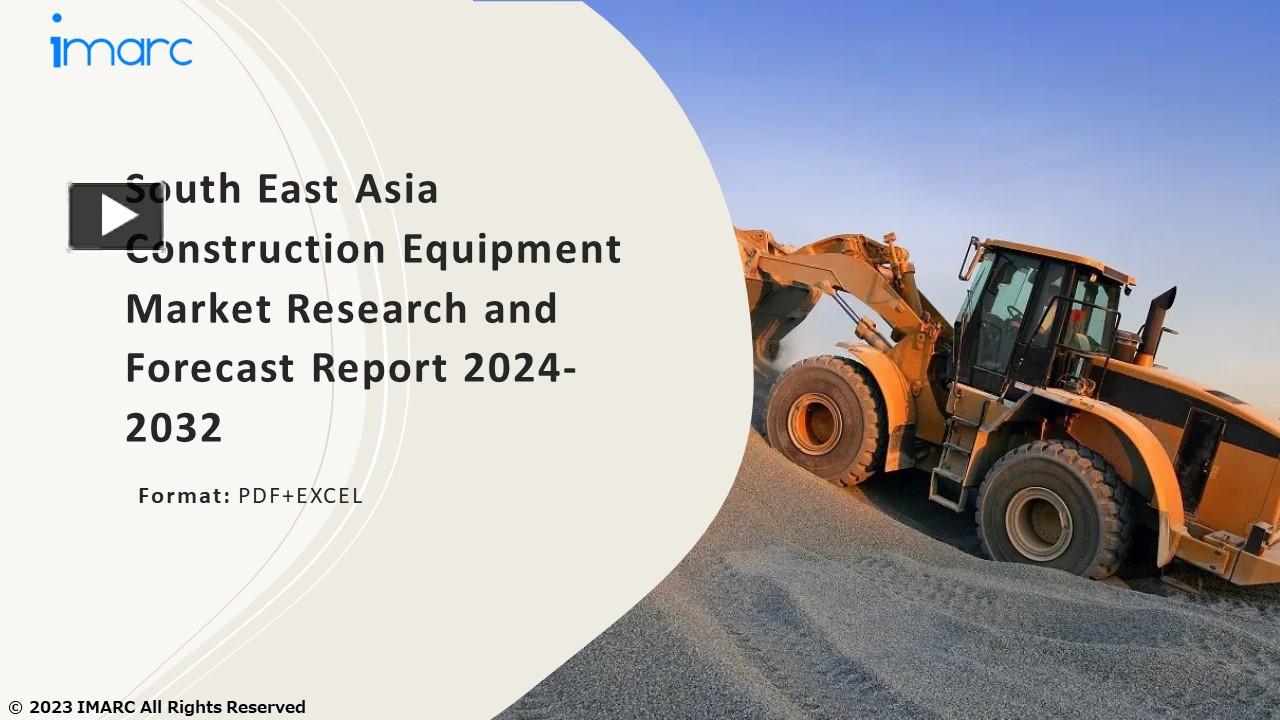 imarc

South East Asia Construction Equipment Market Research and Forecast Report 2024-2032

Format: PDF+EXCEL

© 2023 IMARC All Rights Reserved